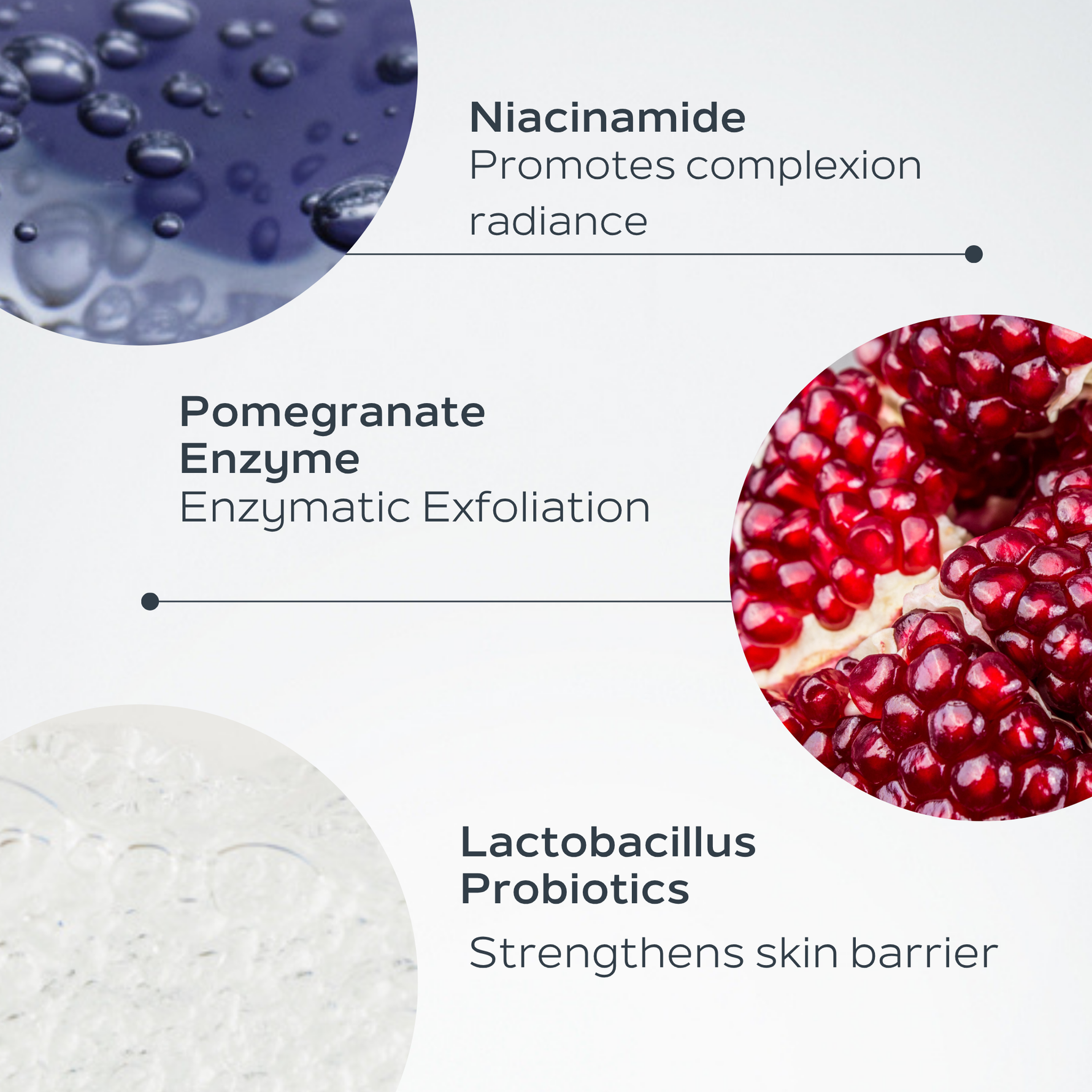 Niacinamide
Promotes complexion radiance

Pomegranate Enzyme
Enzymatic Exfoliation

Lactobacillus Probiotics

Strengthens skin barrier